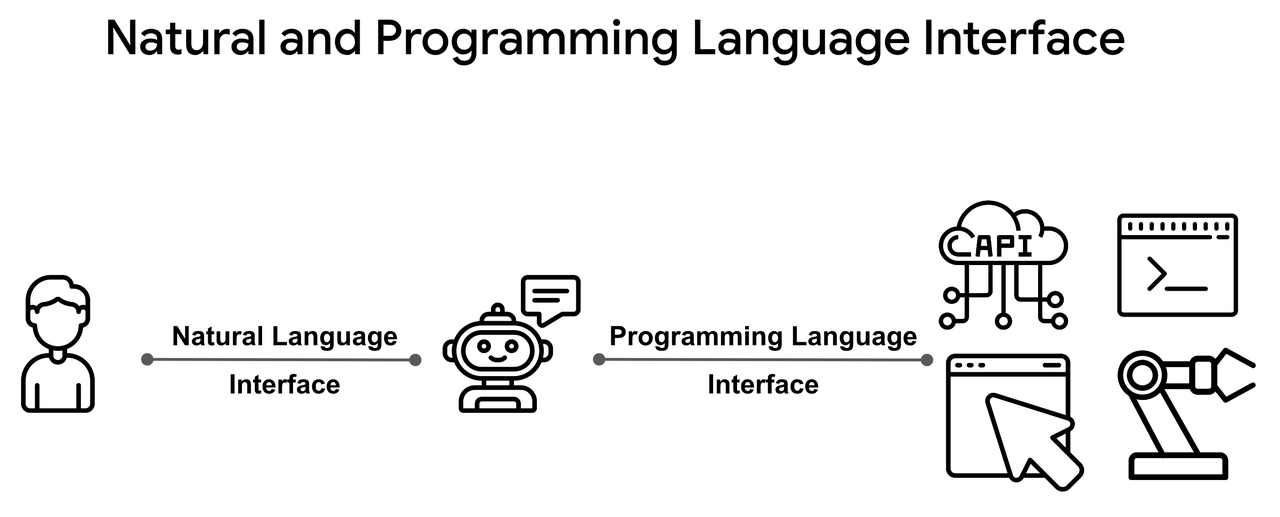 Natural and Programming Language Interface

Natural Language Interface

Programming Language Interface

API